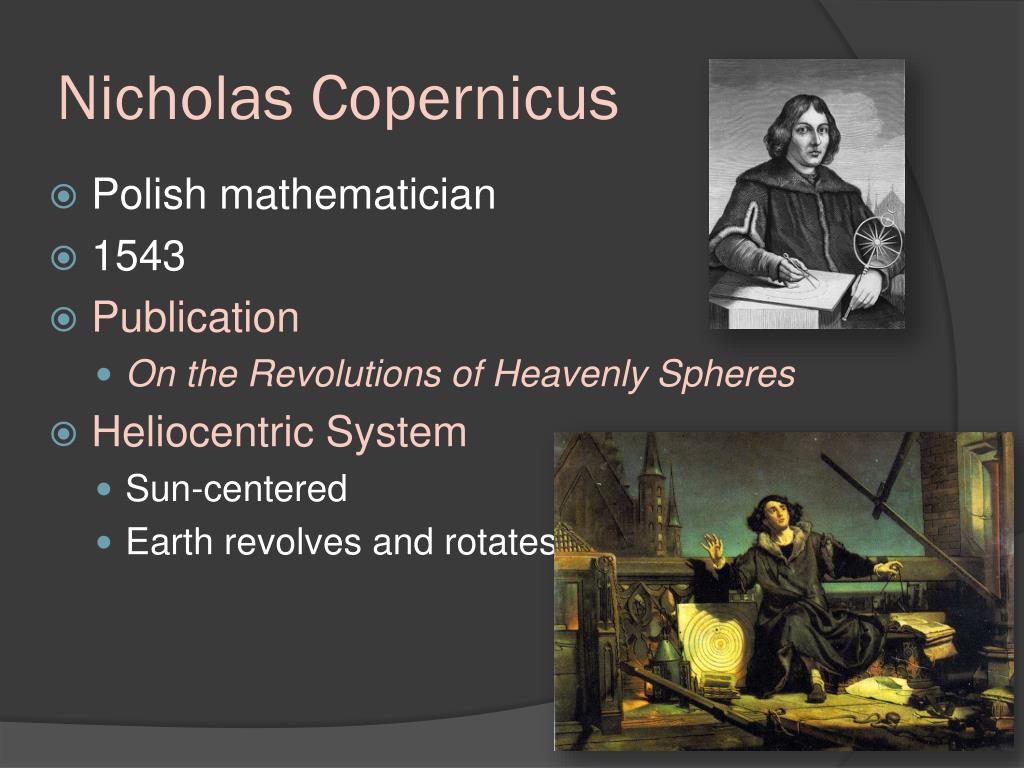 Nicholas Copernicus

Polish mathematician

1543

Publication

On the Revolutions of Heavenly Spheres

Heliocentric System

Sun-centered

Earth revolves and rotates